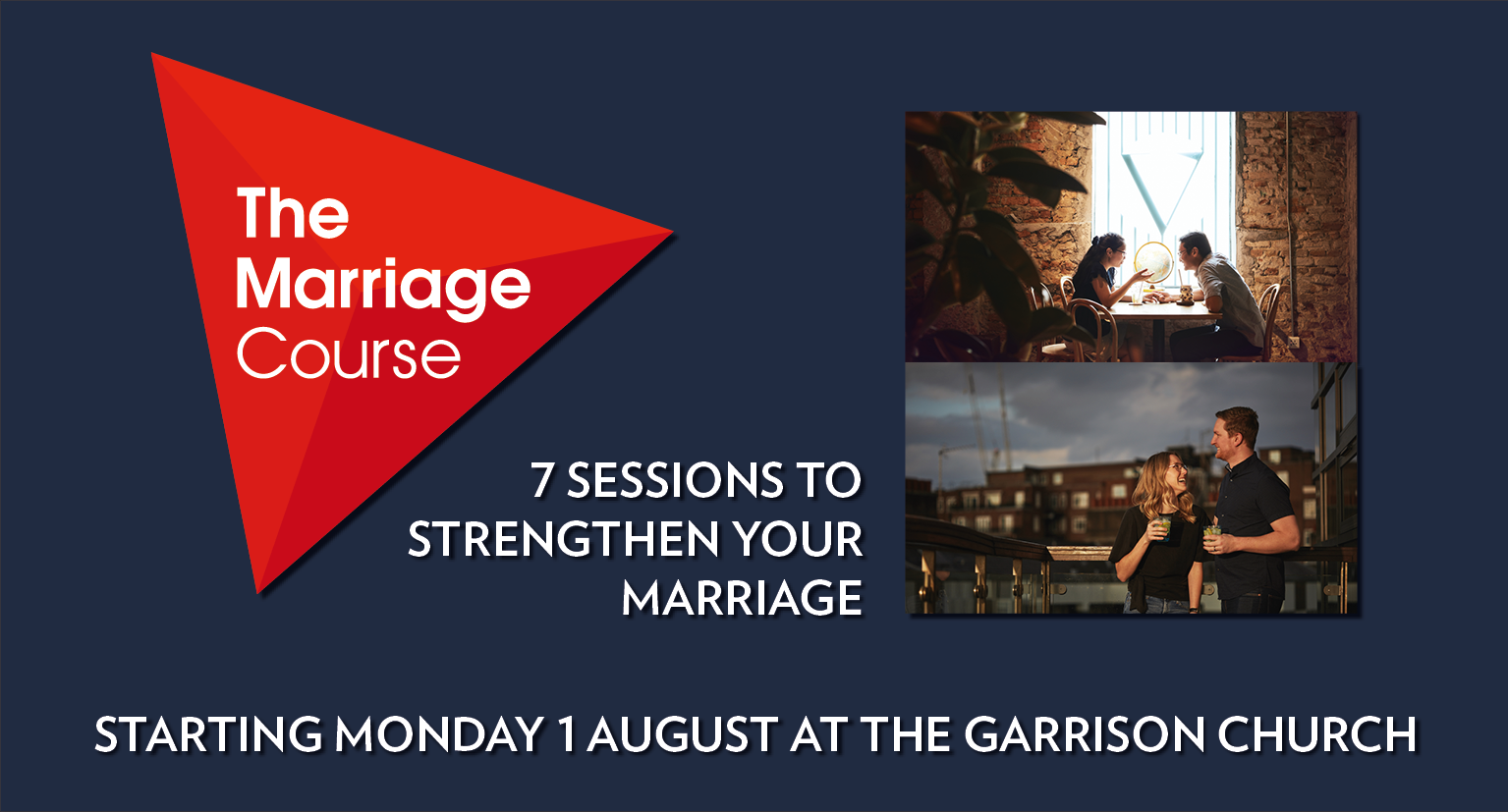 The Marriage Course

7 SESSIONS TO STRENGTHEN YOUR MARRIAGE

STARTING MONDAY 1 AUGUST AT THE GARRISON CHURCH